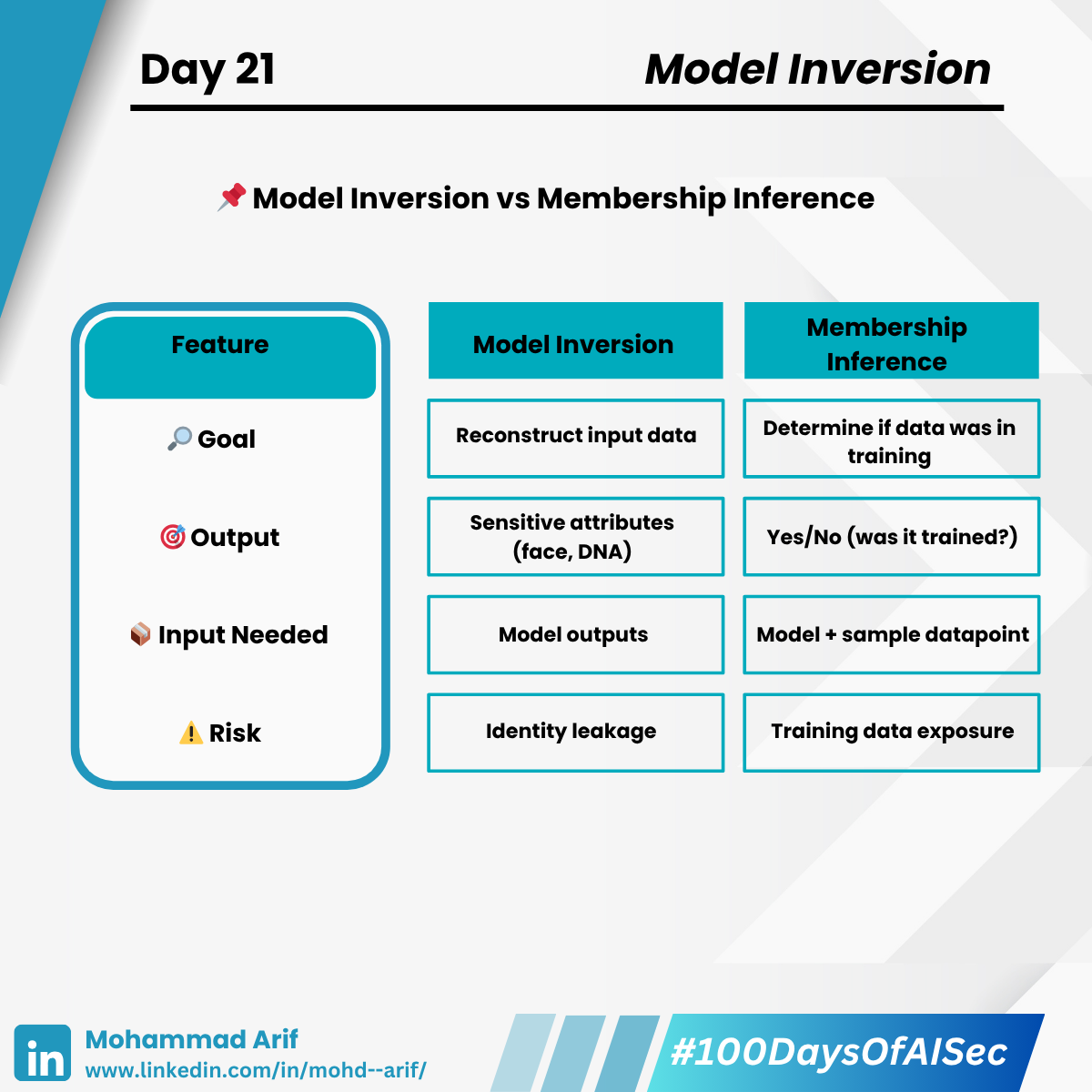 Day 21

Model Inversion

📌 Model Inversion vs Membership Inference

| Feature | Model Inversion | Membership Inference |
|---|---|---|
| 🔎 Goal | Reconstruct input data | Determine if data was in training |
| 🎯 Output | Sensitive attributes (face, DNA) | Yes/No (was it trained?) |
| 📦 Input Needed | Model outputs | Model + sample datapoint |
| ⚠️ Risk | Identity leakage | Training data exposure |

in Mohammad Arif
www.linkedin.com/in/mohd--arif/

#100DaysOfAISec